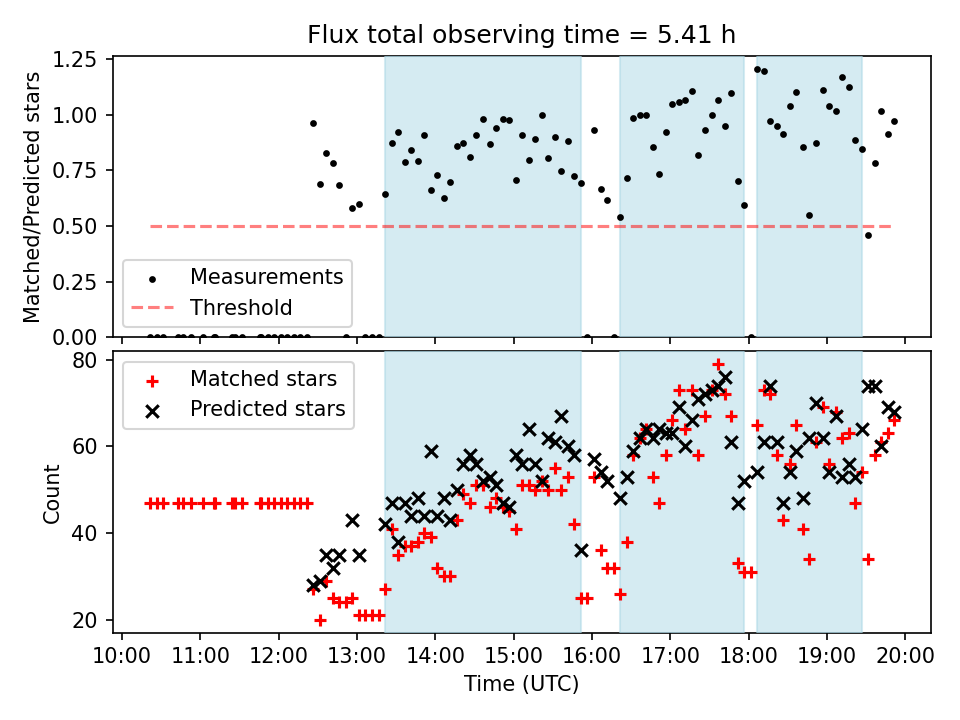 Flux total observing time = 5.41 h

Matched/Predicted stars
1.25
1.00
0.75
0.50
0.25
0.00

Measurements
Threshold

Count
80
60
40
20

Matched stars
Predicted stars

10:00
11:00
12:00
13:00
14:00
15:00
16:00
17:00
18:00
19:00
20:00
Time (UTC)